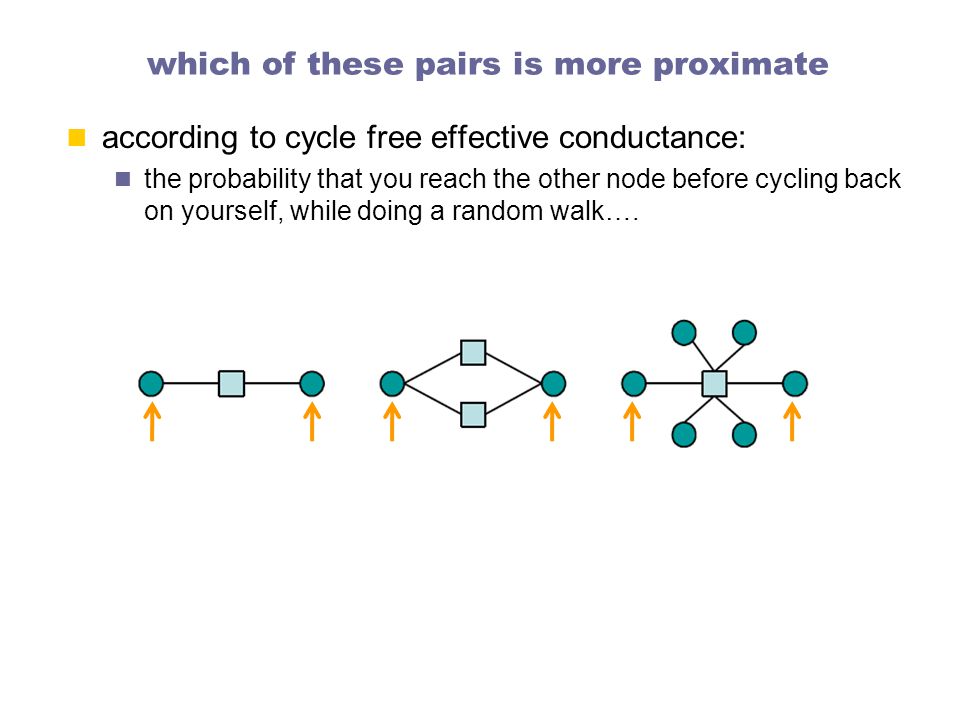 which of these pairs is more proximate

according to cycle free effective conductance:

the probability that you reach the other node before cycling back on yourself, while doing a random walk….